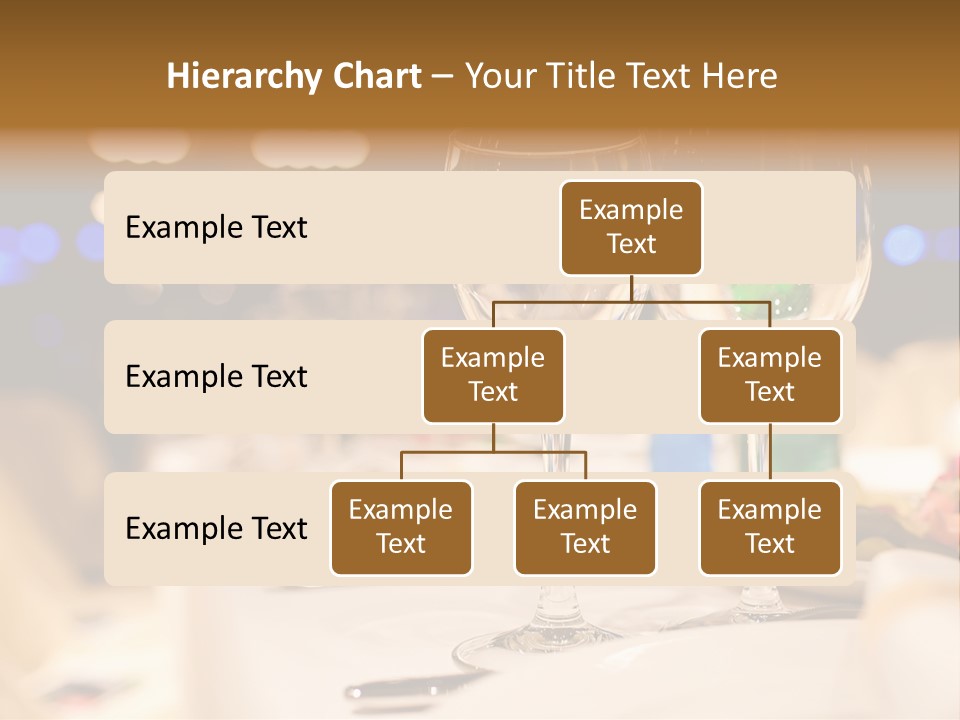 Hierarchy Chart – Your Title Text Here

Example Text

Example Text

Example Text

Example Text

Example Text

Example Text

Example Text

Example Text

Example Text